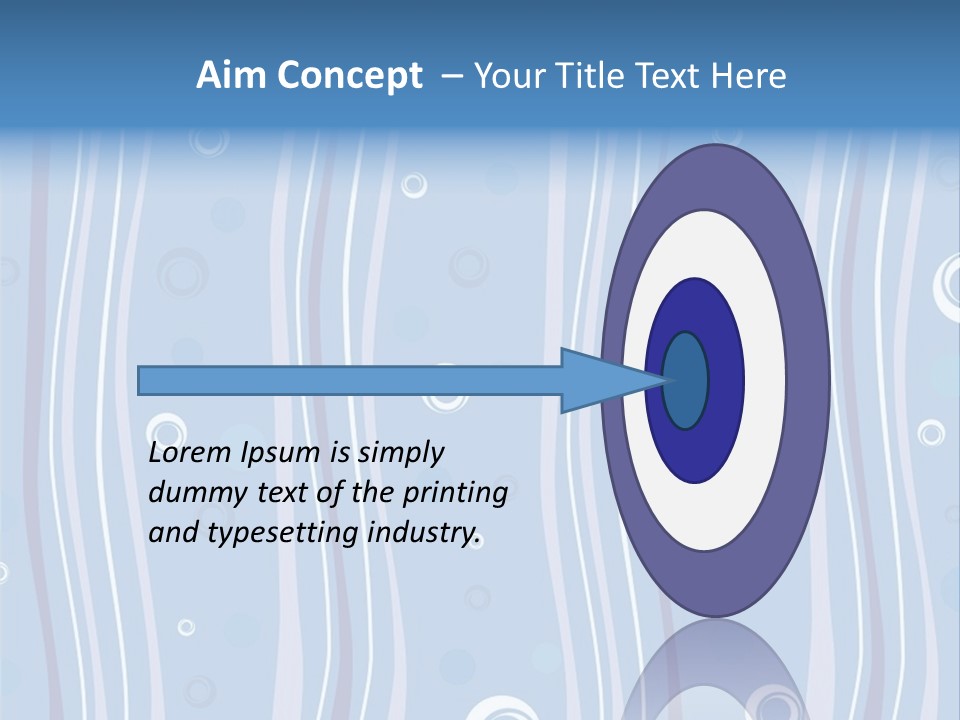 Aim Concept – Your Title Text Here

Lorem Ipsum is simply dummy text of the printing and typesetting industry.